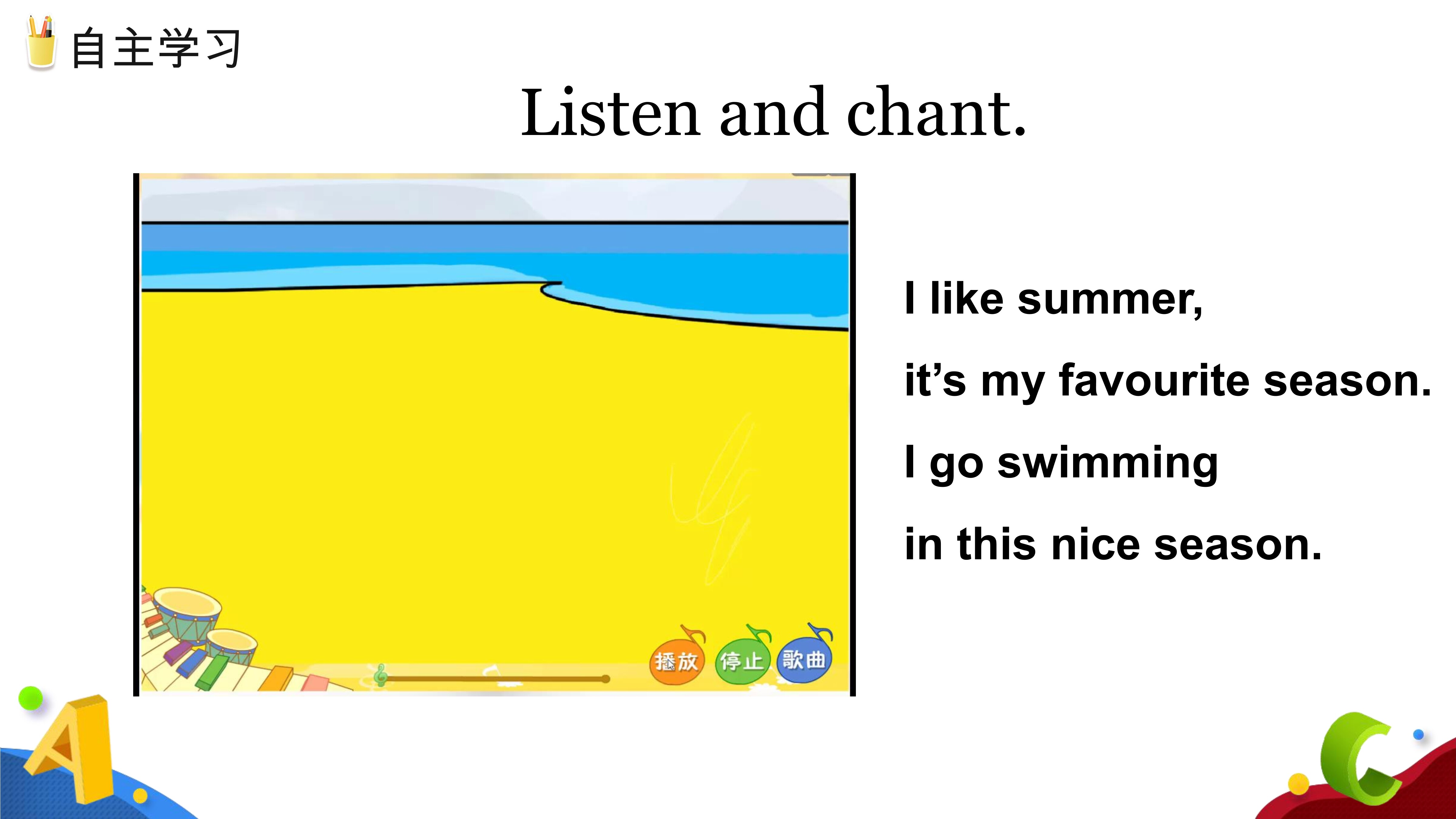 自主学习

Listen and chant.

播放 停止 歌曲

I like summer,

it’s my favourite season.

I go swimming

in this nice season.